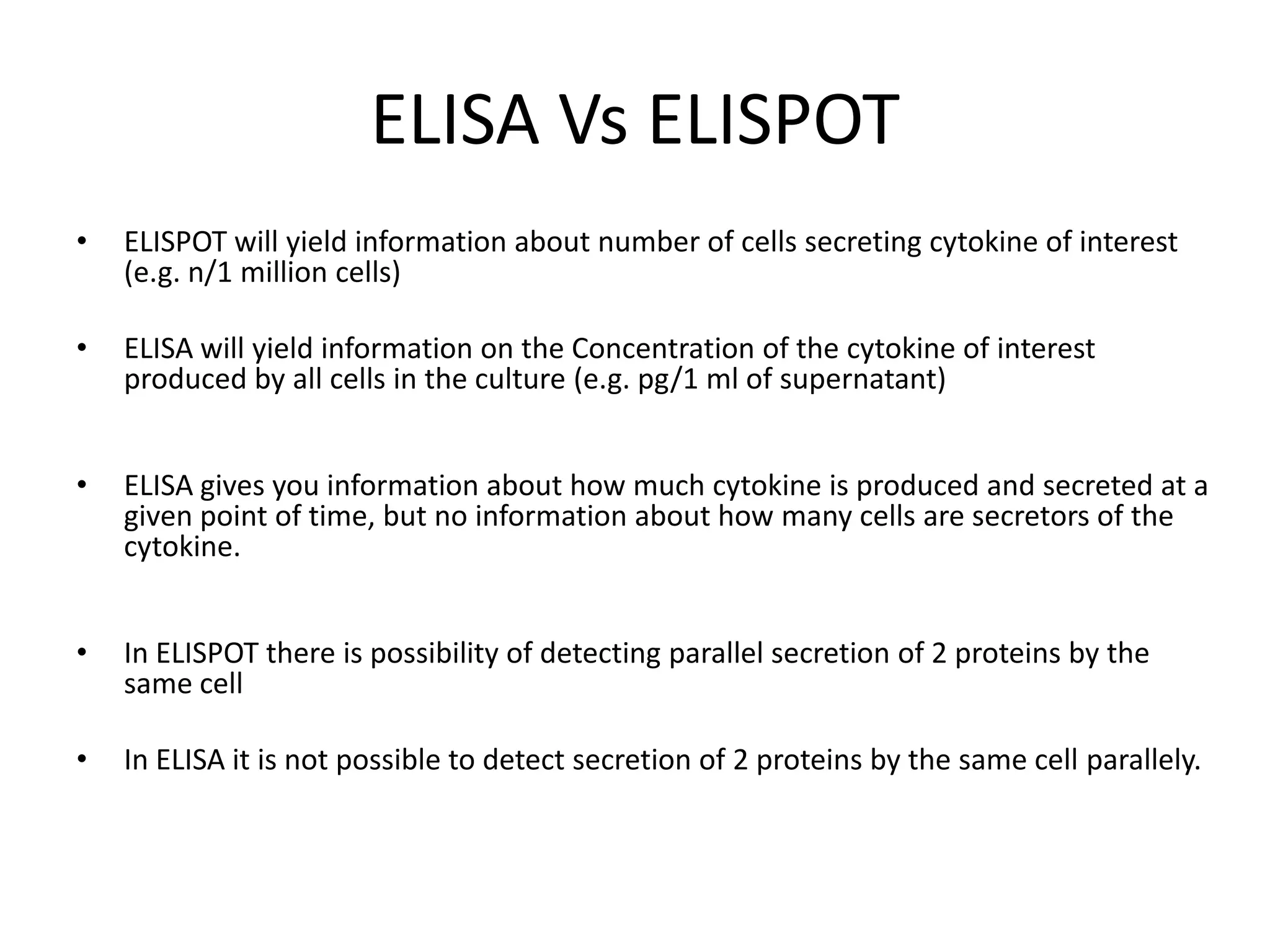 ELISA Vs ELISPOT

• ELISPOT will yield information about number of cells secreting cytokine of interest (e.g. n/1 million cells)

• ELISA will yield information on the Concentration of the cytokine of interest produced by all cells in the culture (e.g. pg/1 ml of supernatant)

• ELISA gives you information about how much cytokine is produced and secreted at a given point of time, but no information about how many cells are secretors of the cytokine.

• In ELISPOT there is possibility of detecting parallel secretion of 2 proteins by the same cell

• In ELISA it is not possible to detect secretion of 2 proteins by the same cell parallely.